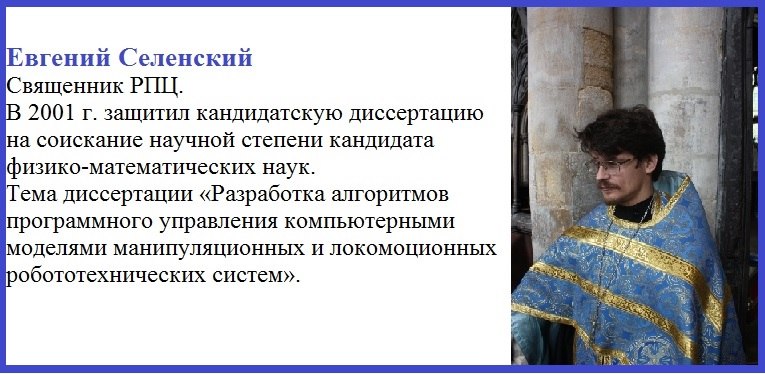 Евгений Селенский
Священник РПЦ.
В 2001 г. защитил кандидатскую диссертацию на соискание научной степени кандидата физико-математических наук.
Тема диссертации «Разработка алгоритмов программного управления компьютерными моделями манипуляционных и локомоционных робототехнических систем».